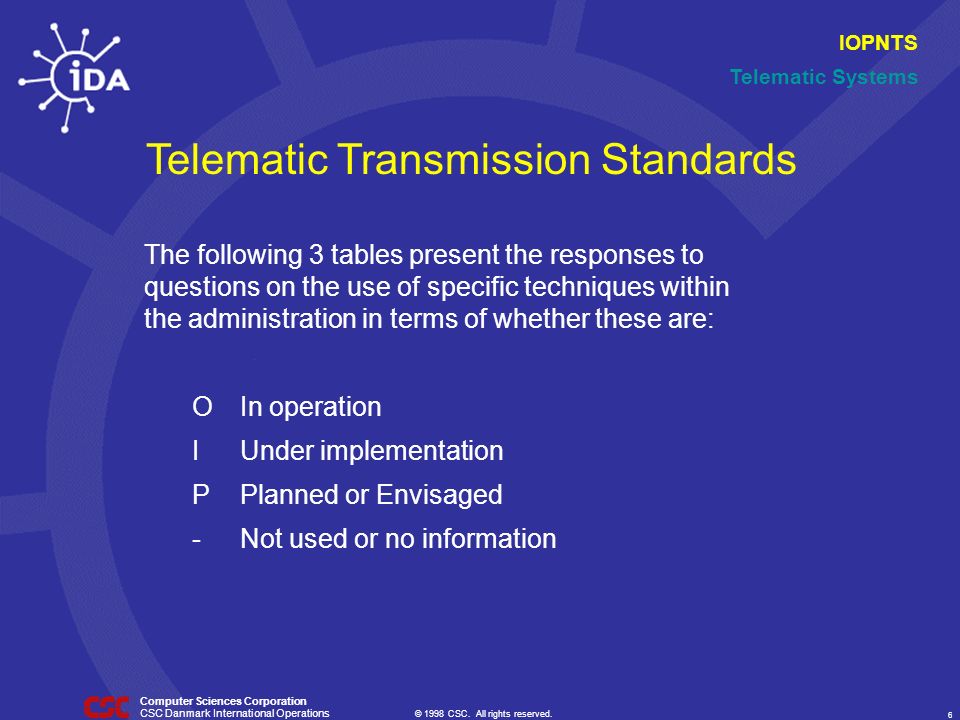 iDA

IOPNTS

Telematic Systems

Telematic Transmission Standards

The following 3 tables present the responses to questions on the use of specific techniques within the administration in terms of whether these are:

O In operation

I Under implementation

P Planned or Envisaged

- Not used or no information

CSC

Computer Sciences Corporation
CSC Danmark International Operations

© 1998 CSC. All rights reserved.

6